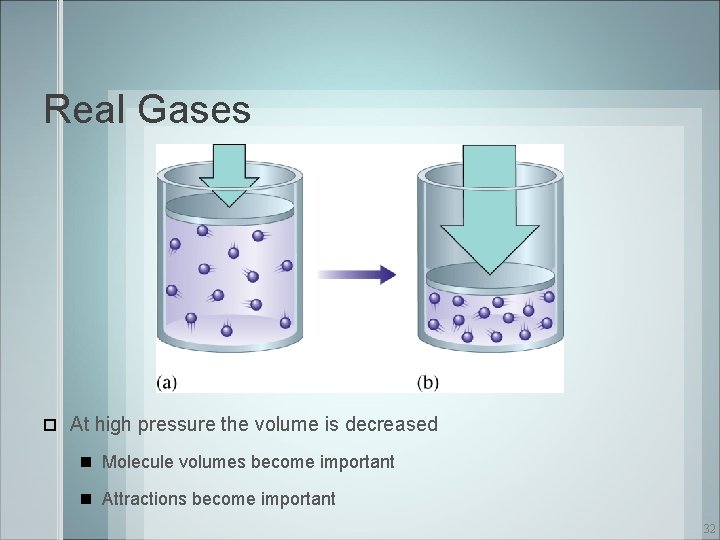 Real Gases

(a)

(b)

At high pressure the volume is decreased

Molecule volumes become important

Attractions become important

32